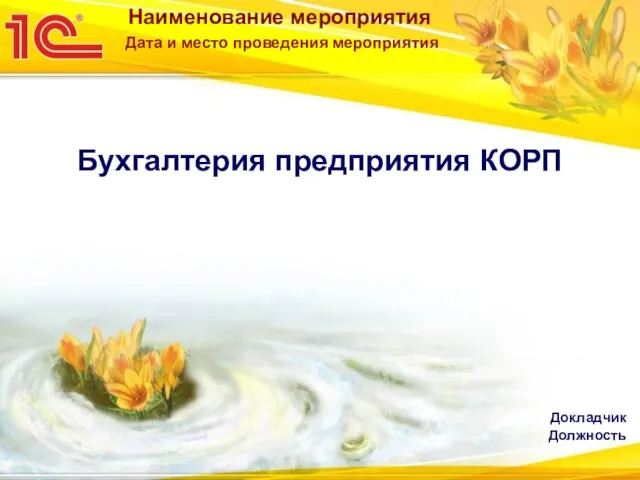 1С®

Наименование мероприятия
Дата и место проведения мероприятия

Бухгалтерия предприятия КОРП

Докладчик
Должность